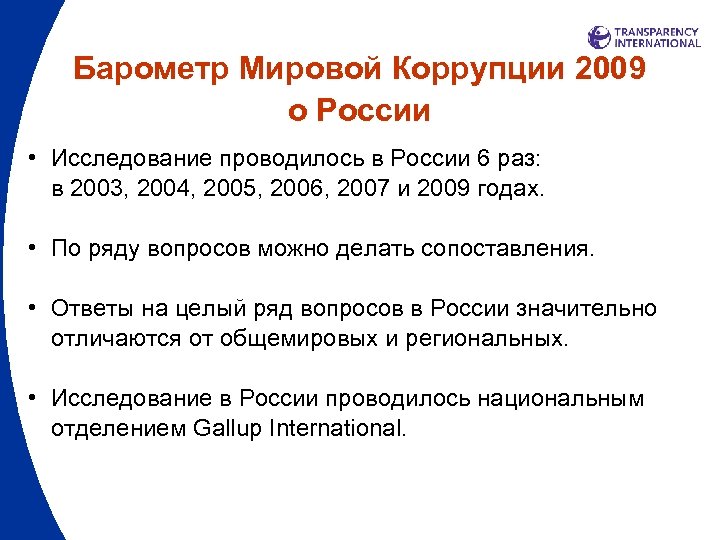 TRANSPARENCY INTERNATIONAL

Барометр Мировой Коррупции 2009 о России

• Исследование проводилось в России 6 раз: в 2003, 2004, 2005, 2006, 2007 и 2009 годах.

• По ряду вопросов можно делать сопоставления.

• Ответы на целый ряд вопросов в России значительно отличаются от общемировых и региональных.

• Исследование в России проводилось национальным отделением Gallup International.